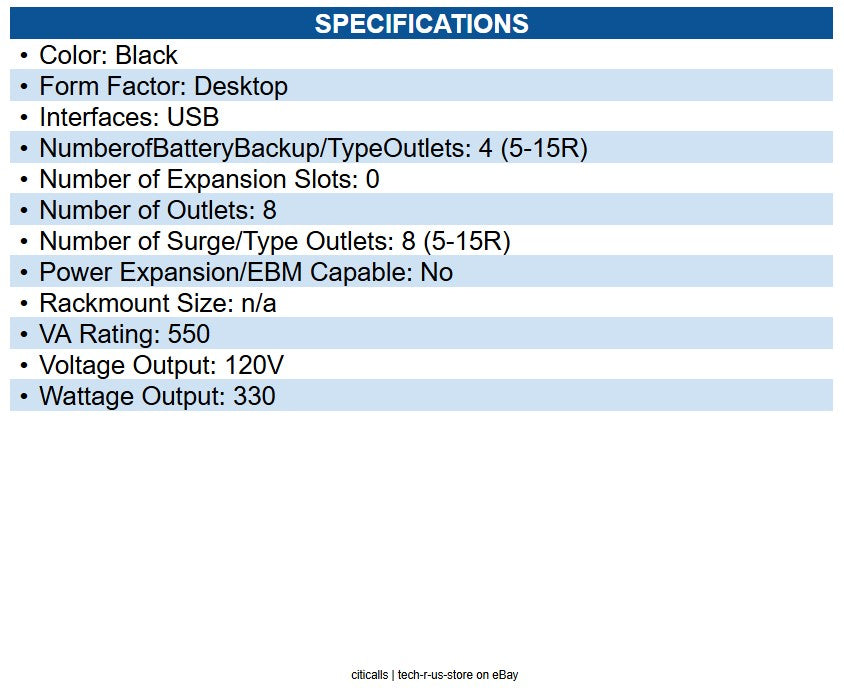 SPECIFICATIONS

• Color: Black
• Form Factor: Desktop
• Interfaces: USB
• NumberofBatteryBackup/TypeOutlets: 4 (5-15R)
• Number of Expansion Slots: 0
• Number of Outlets: 8
• Number of Surge/Type Outlets: 8 (5-15R)
• Power Expansion/EBM Capable: No
• Rackmount Size: n/a
• VA Rating: 550
• Voltage Output: 120V
• Wattage Output: 330

citicalls | tech-r-us-store on eBay